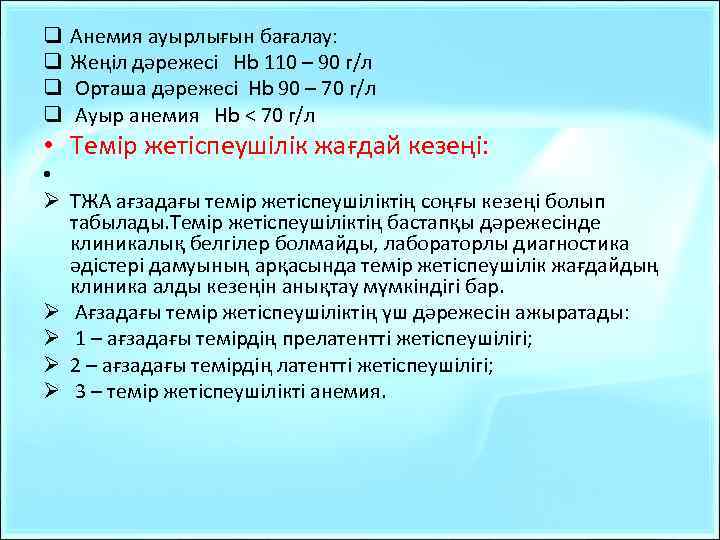 ❑ Анемия ауырлығын бағалау:
❑ Жеңіл дәрежесі Hb 110 – 90 г/л
❑ Орташа дәрежесі Hb 90 – 70 г/л
❑ Ауыр анемия Hb < 70 г/л
• Темір жетіспеушілік жағдай кезеңі:
•
➢ ТЖА ағзадағы темір жетіспеушіліктің соңғы кезеңі болып табылады.Темір жетіспеушіліктің бастапқы дәрежесінде клиникалық белгілер болмайды, лабораторлы диагностика әдістері дамуының арқасында темір жетіспеушілік жағдайдың клиника алды кезеңін анықтау мүмкіндігі бар.
➢ Ағзадағы темір жетіспеушіліктің үш дәрежесін ажыратады:
➢ 1 – ағзадағы темірдің прелатентті жетіспеушілігі;
➢ 2 – ағзадағы темірдің латентті жетіспеушілігі;
➢ 3 – темір жетіспеушілікті анемия.